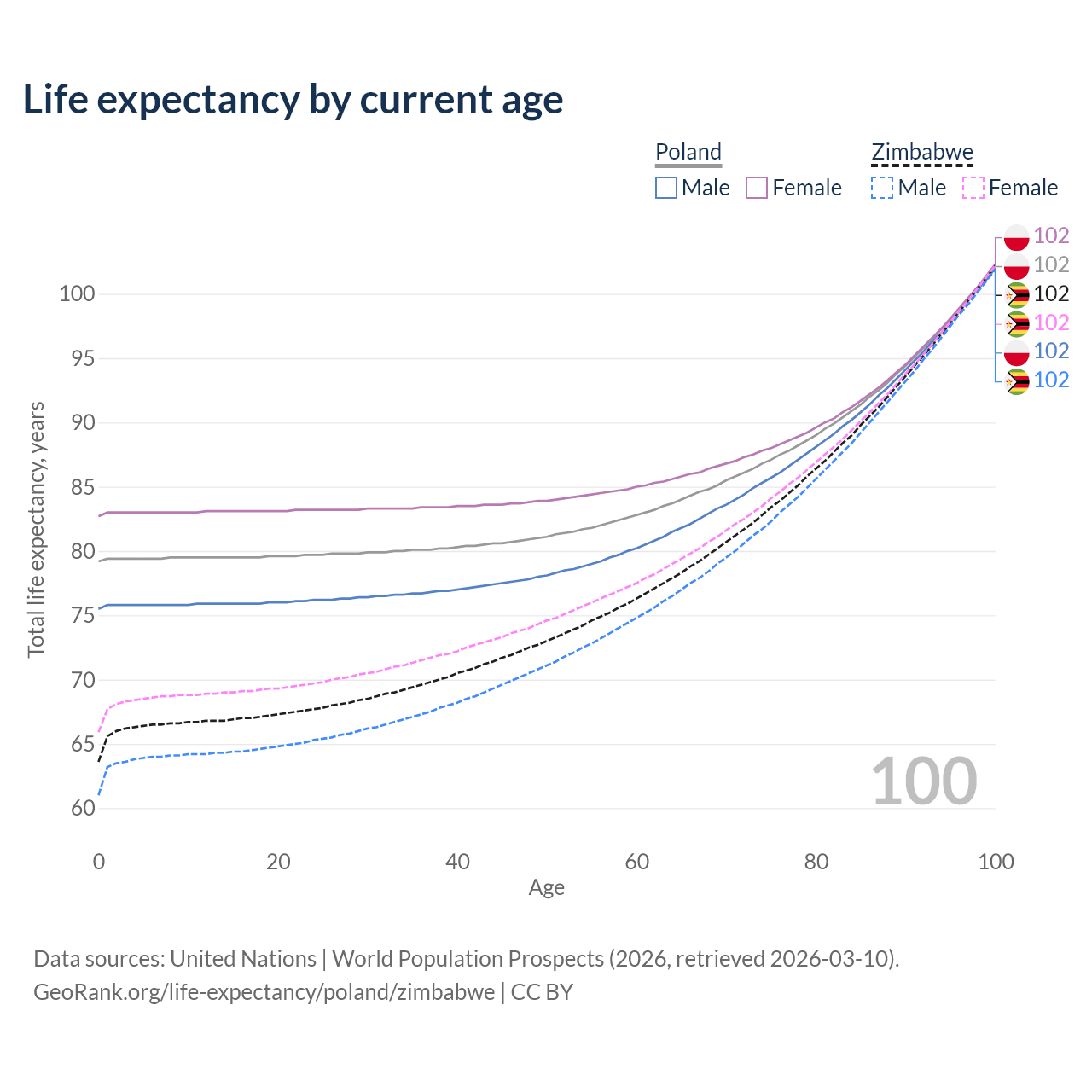 Life expectancy by current age

Poland
Male
Female

Zimbabwe
Male
Female

102
102
102
102
102
102

100
95
90
85
80
75
70
65
60

Total life expectancy, years

100

0
20
40
60
80
100

Age

Data sources: United Nations | World Population Prospects (2026, retrieved 2026-03-10).
GeoRank.org/life-expectancy/poland/zimbabwe | CC BY